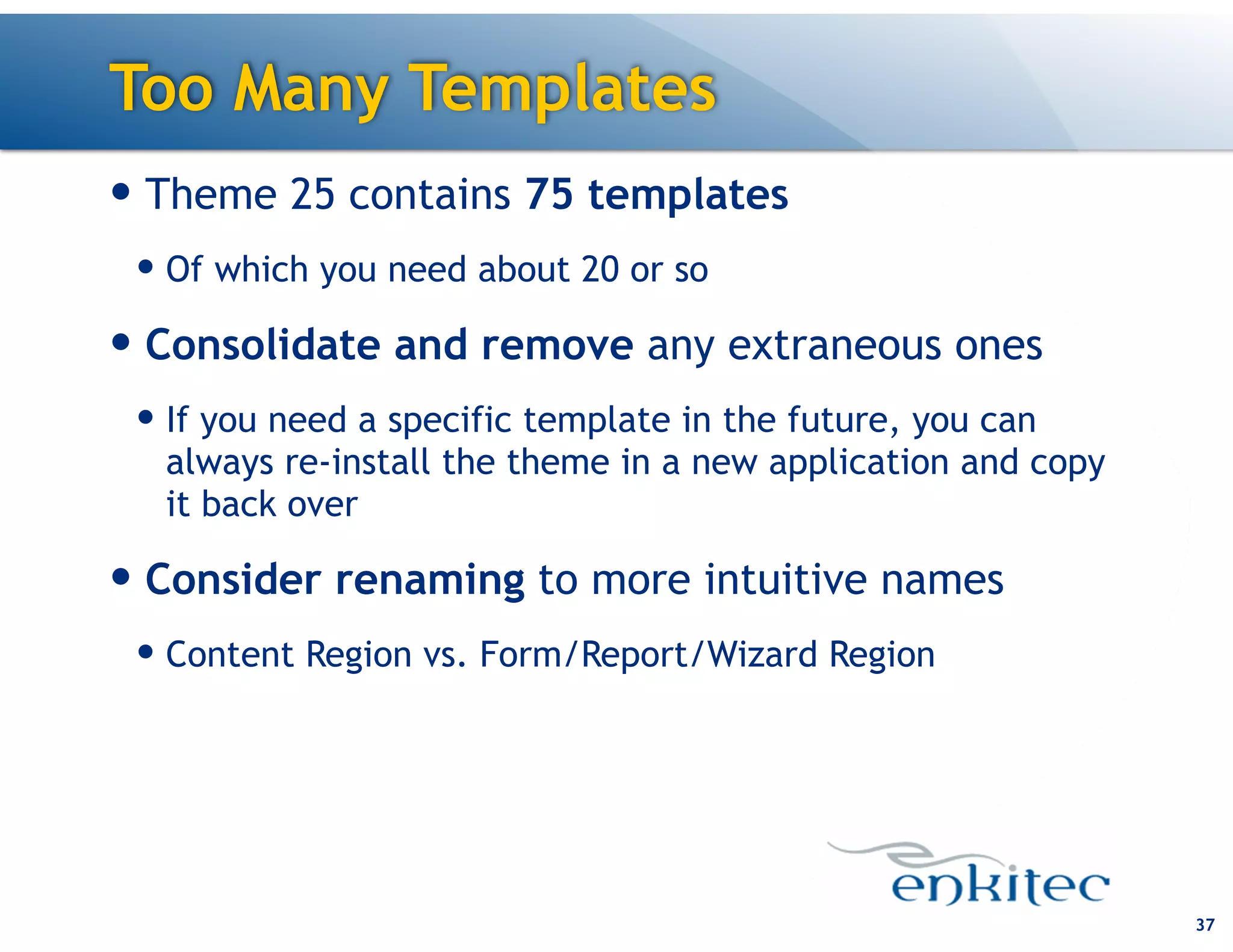 Too Many Templates

• Theme 25 contains 75 templates

• Of which you need about 20 or so

• Consolidate and remove any extraneous ones

• If you need a specific template in the future, you can always re-install the theme in a new application and copy it back over

• Consider renaming to more intuitive names

• Content Region vs. Form/Report/Wizard Region

enkitec

37